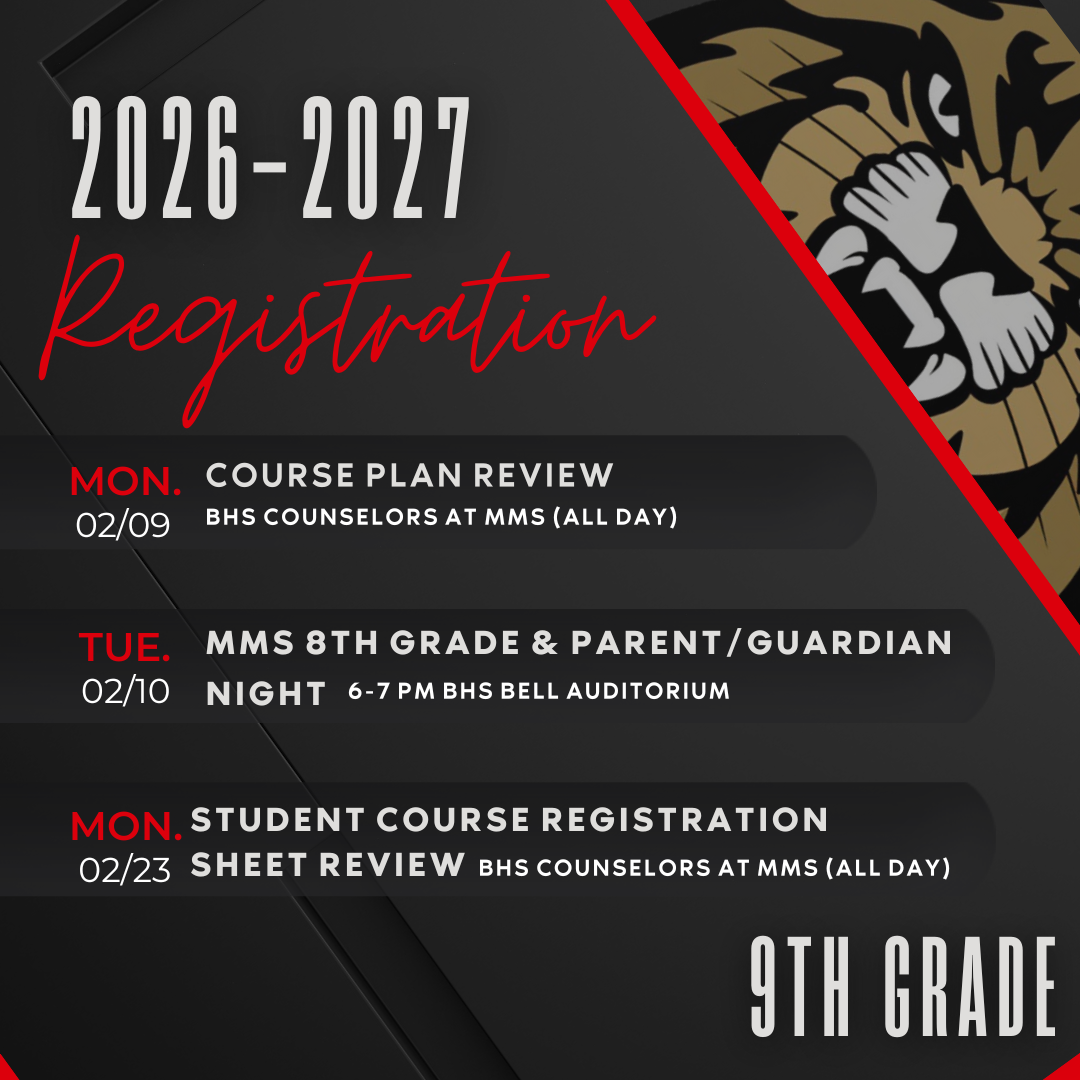 2026-2027
Registration

MON. 02/09
COURSE PLAN REVIEW
BHS COUNSELORS AT MMS (ALL DAY)

TUE. 02/10
MMS 8TH GRADE & PARENT/GUARDIAN NIGHT 6-7 PM BHS BELL AUDITORIUM

MON. 02/23
STUDENT COURSE REGISTRATION SHEET REVIEW BHS COUNSELORS AT MMS (ALL DAY)

9TH GRADE